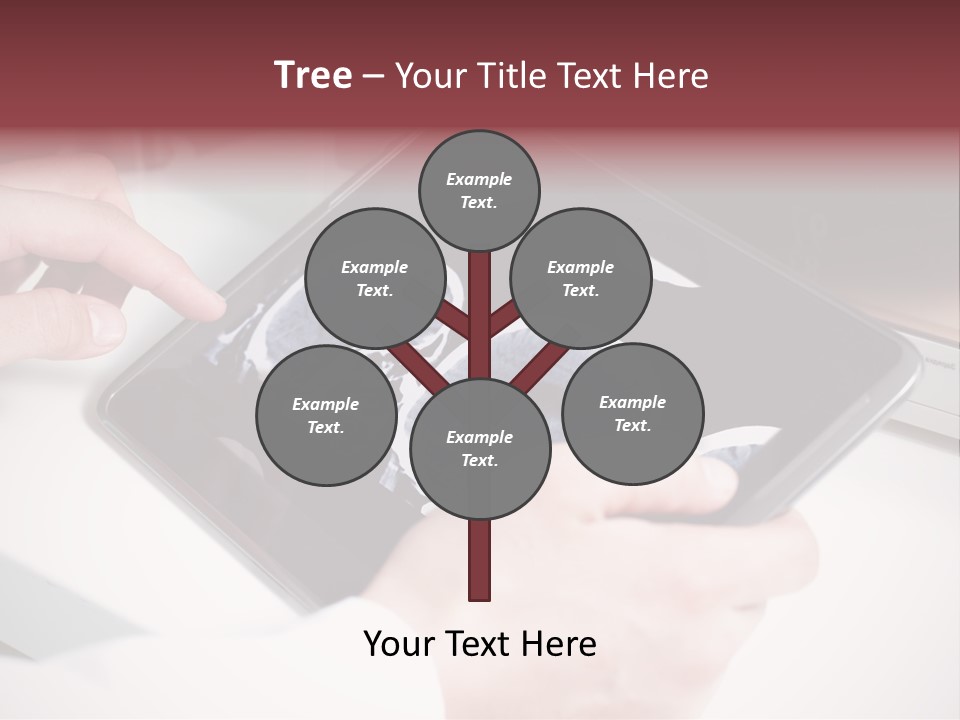 Tree – Your Title Text Here

Example Text.

Example Text.

Example Text.

Example Text.

Example Text.

Example Text.

Your Text Here